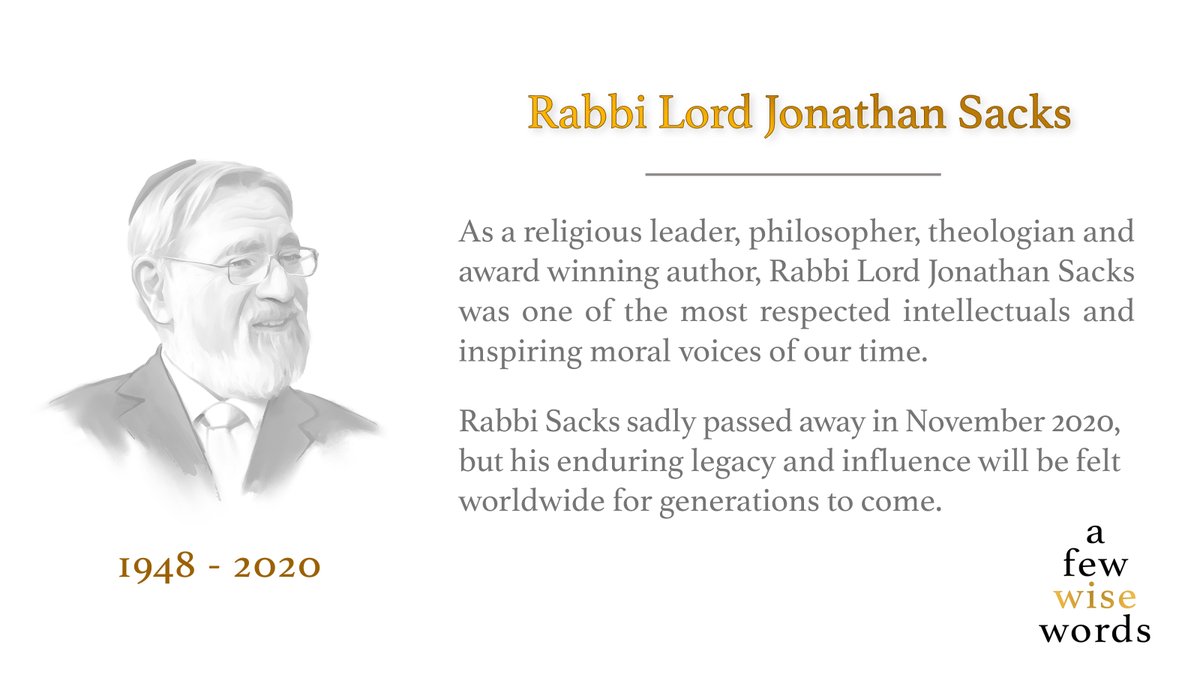 Rabbi Lord Jonathan Sacks

As a religious leader, philosopher, theologian and award winning author, Rabbi Lord Jonathan Sacks was one of the most respected intellectuals and inspiring moral voices of our time.

Rabbi Sacks sadly passed away in November 2020, but his enduring legacy and influence will be felt worldwide for generations to come.

1948 - 2020

a
few
wise
words